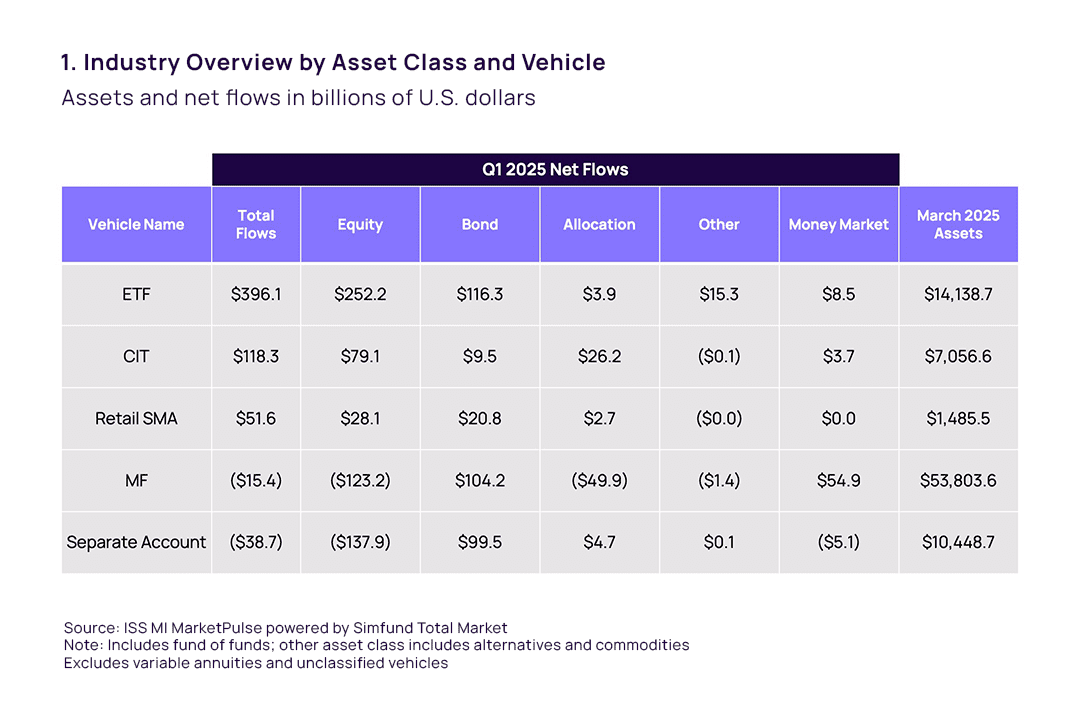 1. Industry Overview by Asset Class and Vehicle
Assets and net flows in billions of U.S. dollars

Q1 2025 Net Flows

| Vehicle Name | Total Flows | Equity | Bond | Allocation | Other | Money Market | March 2025 Assets |
|---|---|---|---|---|---|---|---|
| ETF | \$396.1 | \$252.2 | \$116.3 | \$3.9 | \$15.3 | \$8.5 | \$14,138.7 |
| CIT | \$118.3 | \$79.1 | \$9.5 | \$26.2 | (\$0.1) | \$3.7 | \$7,056.6 |
| Retail SMA | \$51.6 | \$28.1 | \$20.8 | \$2.7 | (\$0.0) | \$0.0 | \$1,485.5 |
| MF | (\$15.4) | (\$123.2) | \$104.2 | (\$49.9) | (\$1.4) | \$54.9 | \$53,803.6 |
| Separate Account | (\$38.7) | (\$137.9) | \$99.5 | \$4.7 | \$0.1 | (\$5.1) | \$10,448.7 |

Source: ISS MI MarketPulse powered by Simfund Total Market
Note: Includes fund of funds; other asset class includes alternatives and commodities
Excludes variable annuities and unclassified vehicles